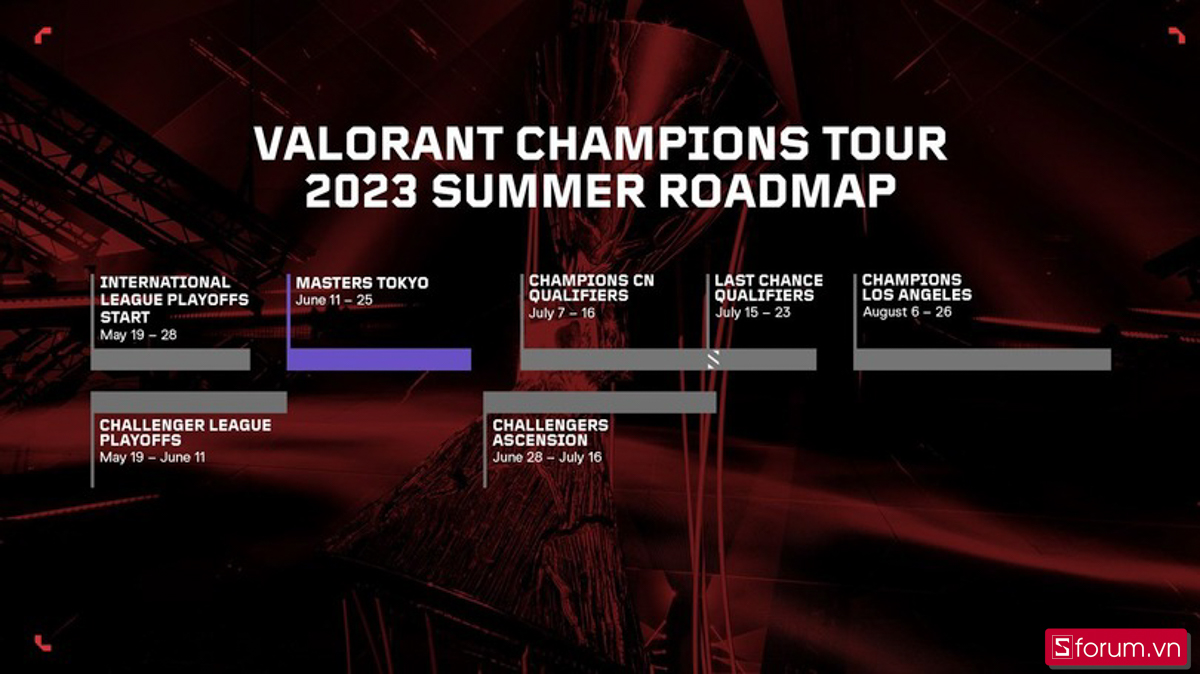 VALORANT CHAMPIONS TOUR 2023 SUMMER ROADMAP

INTERNATIONAL LEAGUE PLAYOFFS START
May 19 – 28

MASTERS TOKYO
June 11 – 25

CHAMPIONS CN QUALIFIERS
July 7 – 16

LAST CHANCE QUALIFIERS
July 15 – 23

CHAMPIONS LOS ANGELES
August 6 – 26

CHALLENGER LEAGUE PLAYOFFS
May 19 – June 11

CHALLENGERS ASCENSION
June 28 – July 16

Sforum.vn